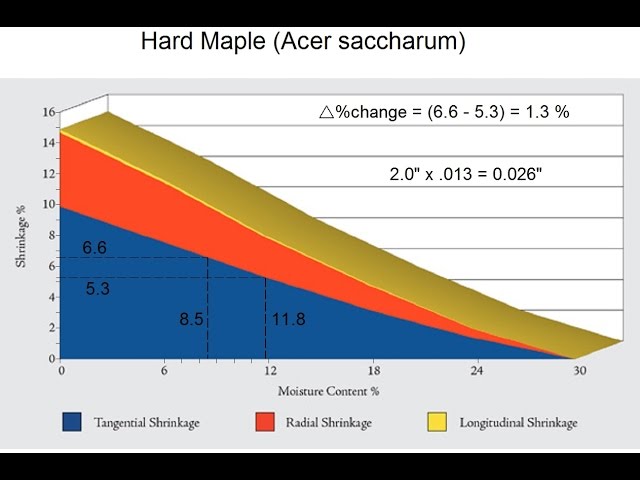 Hard Maple (Acer saccharum)

△%change = (6.6 - 5.3) = 1.3 %

2.0" x .013 = 0.026"

Shrinkage %

16
14
12
10
8
6
4
2
0

6.6
5.3
8.5
11.8

0
6
12
18
24
30

Moisture Content %

Tangential Shrinkage
Radial Shrinkage
Longitudinal Shrinkage